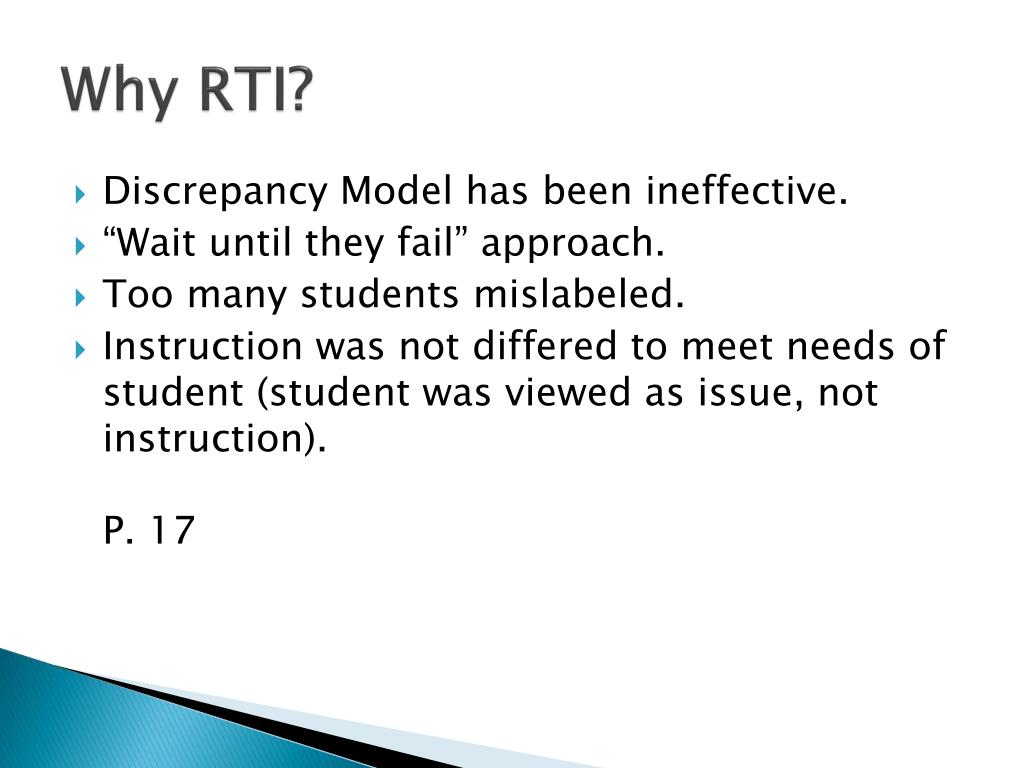 Why RTI?

Discrepancy Model has been ineffective.
“Wait until they fail” approach.
Too many students mislabeled.
Instruction was not differed to meet needs of student (student was viewed as issue, not instruction).

P. 17